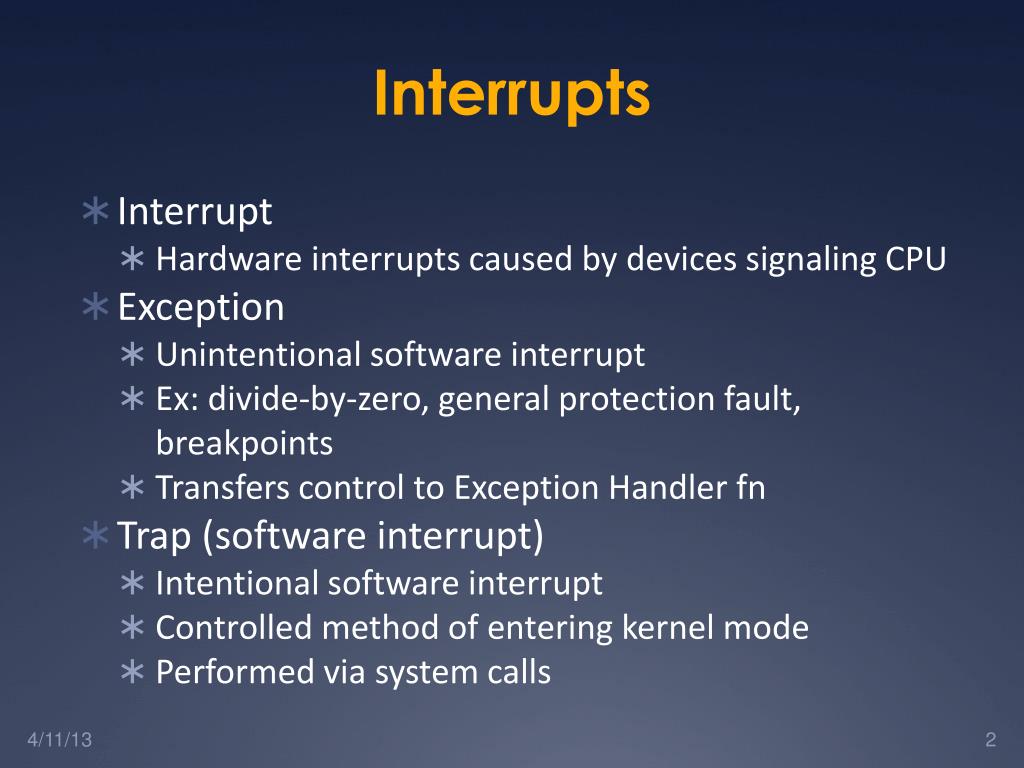 Interrupts

∗ Interrupt
 ∗ Hardware interrupts caused by devices signaling CPU
∗ Exception
 ∗ Unintentional software interrupt
 ∗ Ex: divide-by-zero, general protection fault, breakpoints
 ∗ Transfers control to Exception Handler fn
∗ Trap (software interrupt)
 ∗ Intentional software interrupt
 ∗ Controlled method of entering kernel mode
 ∗ Performed via system calls

4/11/13

2